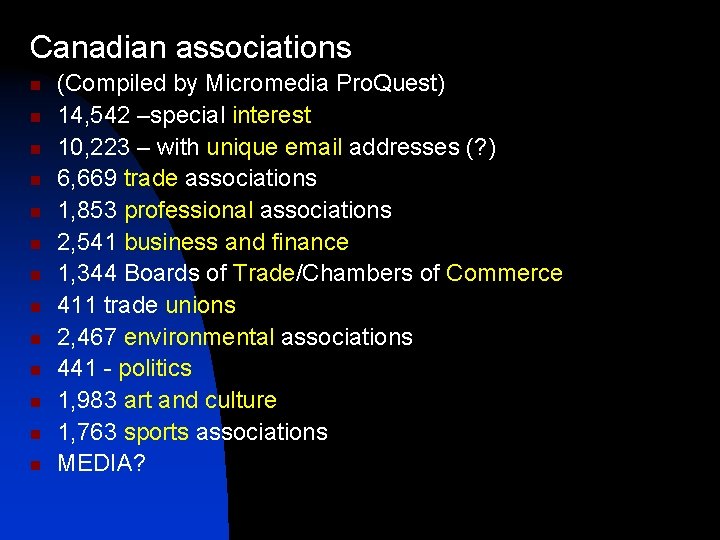 Canadian associations

- (Compiled by Micromedia ProQuest)
- 14,542 –special interest
- 10,223 – with unique email addresses (?)
- 6,669 trade associations
- 1,853 professional associations
- 2,541 business and finance
- 1,344 Boards of Trade/Chambers of Commerce
- 411 trade unions
- 2,467 environmental associations
- 441 - politics
- 1,983 art and culture
- 1,763 sports associations
- MEDIA?